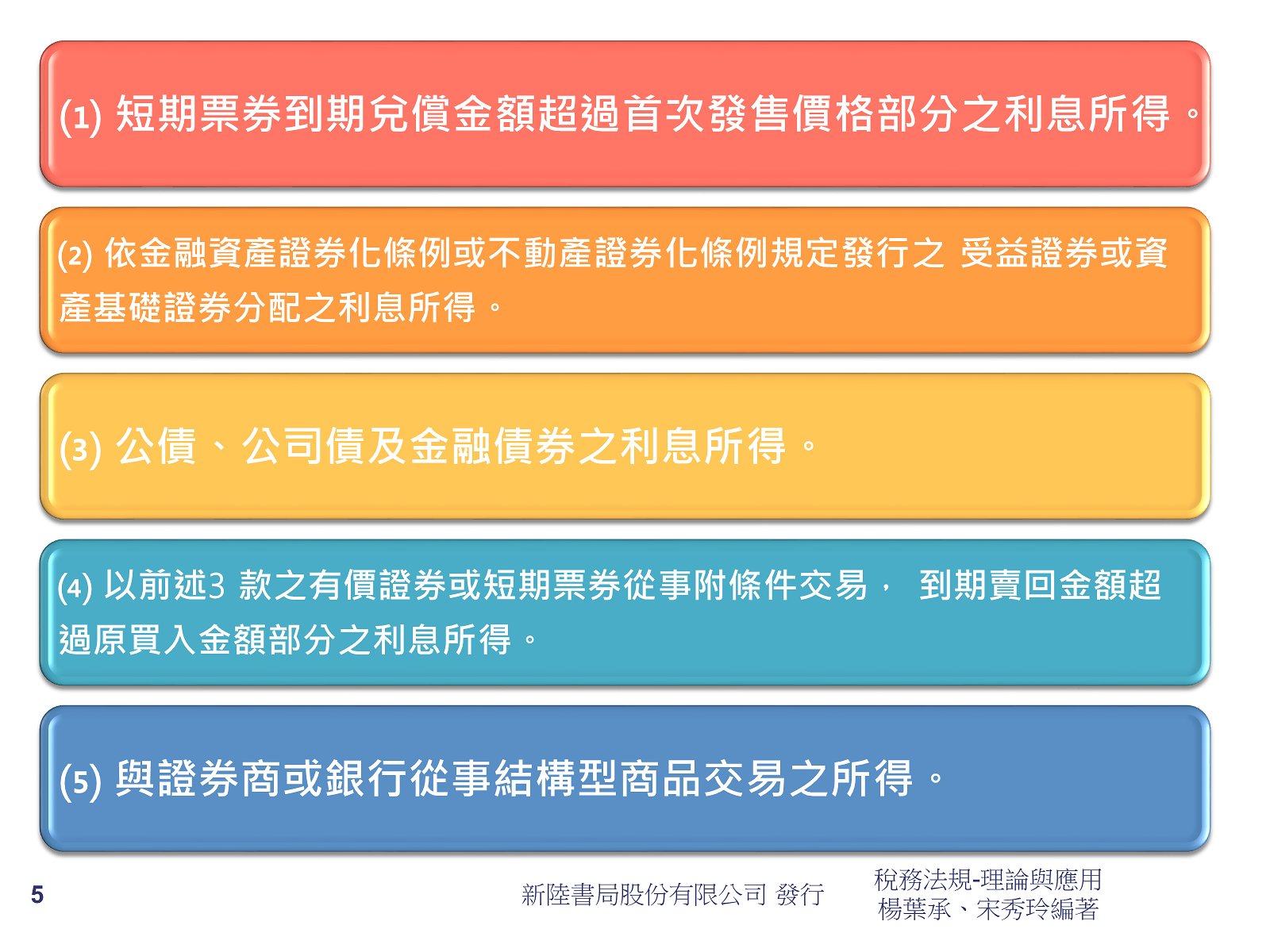 (1) 短期票券到期兌償金額超過首次發售價格部分之利息所得。

(2) 依金融資產證券化條例或不動產證券化條例規定發行之 受益證券或資產基礎證券分配之利息所得。

(3) 公債、公司債及金融債券之利息所得。

(4) 以前述3 款之有價證券或短期票券從事附條件交易， 到期賣回金額超過原買入金額部分之利息所得。

(5) 與證券商或銀行從事結構型商品交易之所得。

5

新陸書局股份有限公司 發行

稅務法規-理論與應用
楊葉承、宋秀玲編著